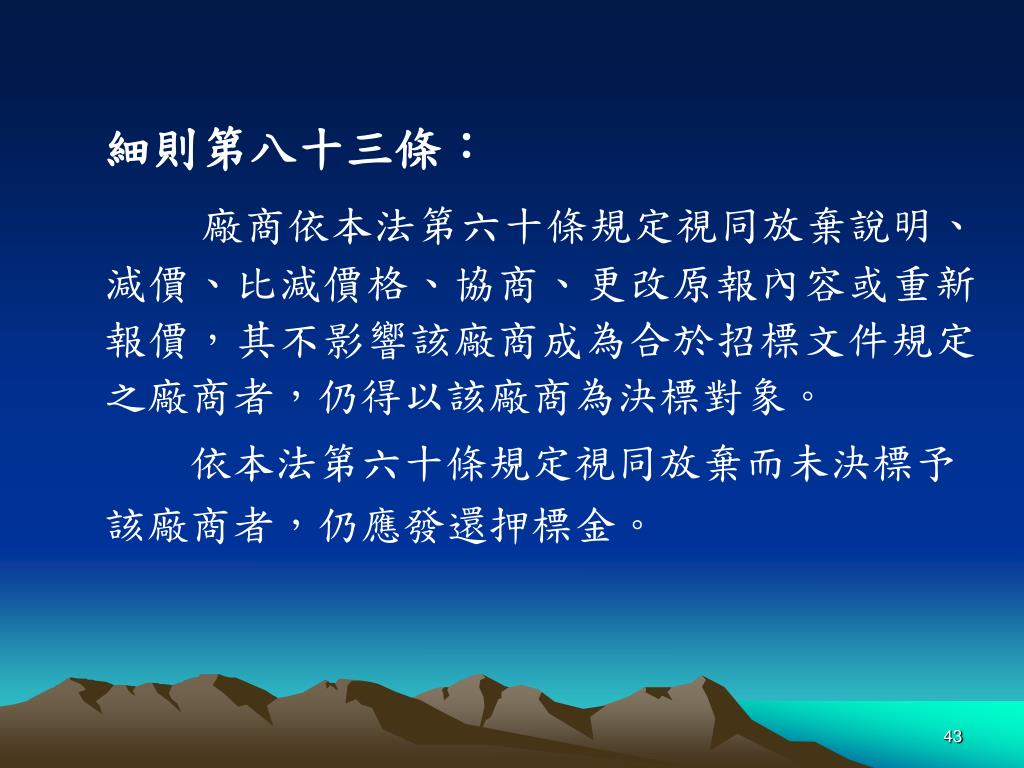 細則第八十三條：

廠商依本法第六十條規定視同放棄說明、減價、比減價格、協商、更改原報內容或重新報價，其不影響該廠商成為合於招標文件規定之廠商者，仍得以該廠商為決標對象。

依本法第六十條規定視同放棄而未決標予該廠商者，仍應發還押標金。

43